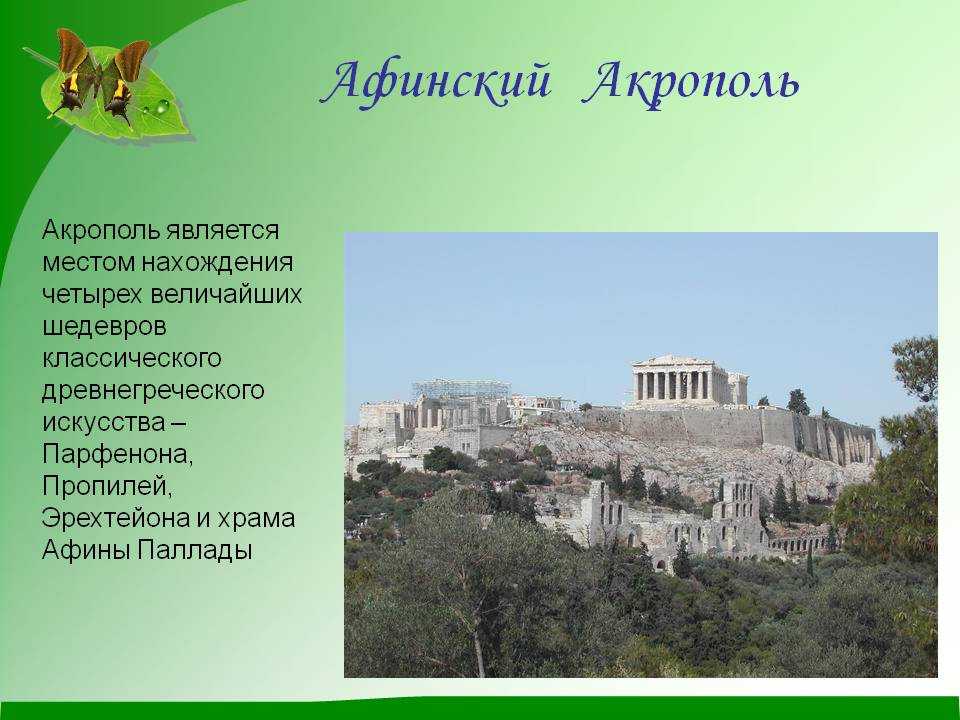 Афинский Акрополь

Акрополь является местом нахождения четырех величайших шедевров классического древнегреческого искусства – Парфенона, Пропилей, Эрехтейона и храма Афины Паллады